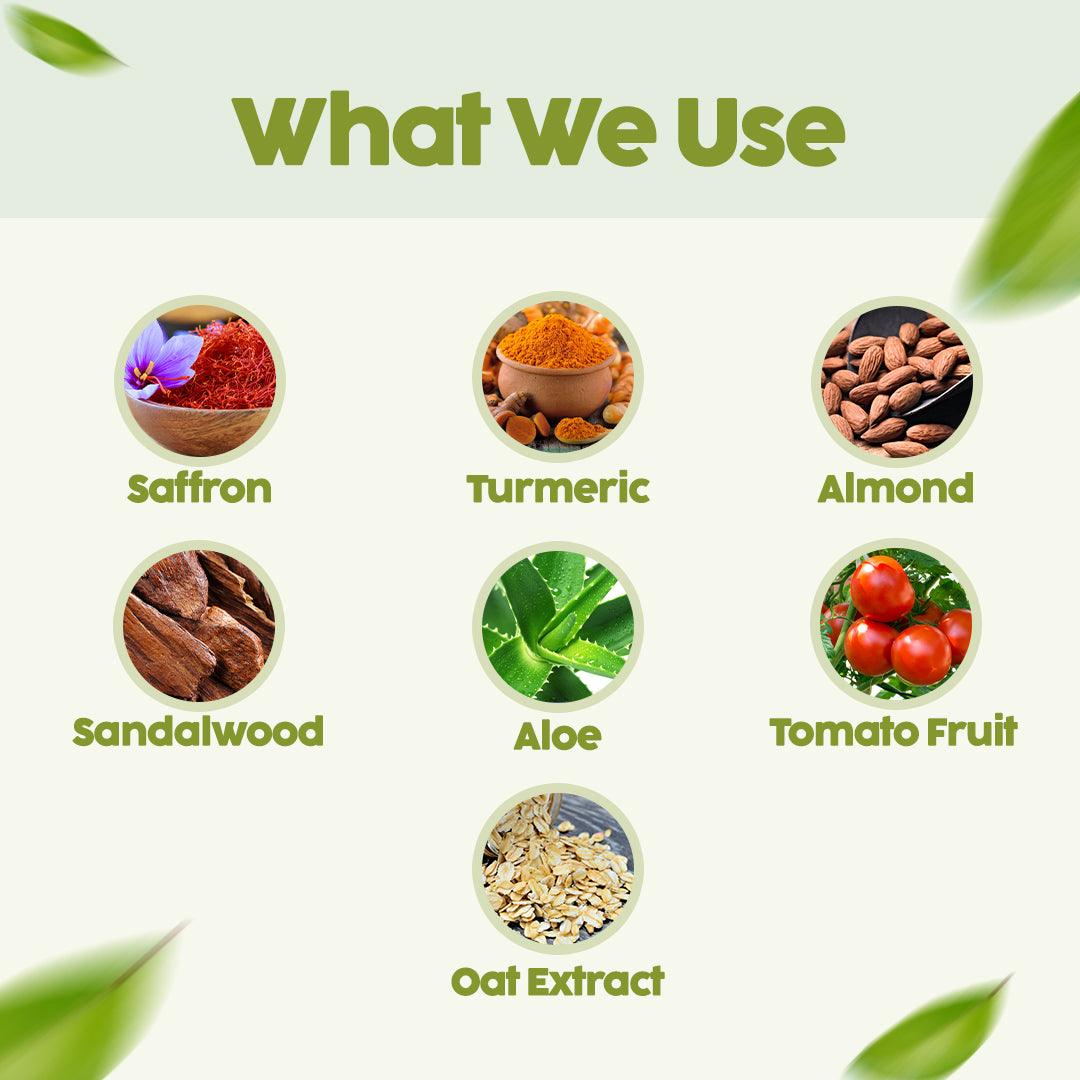 What We Use

Saffron

Turmeric

Almond

Sandalwood

Aloe

Tomato Fruit

Oat Extract